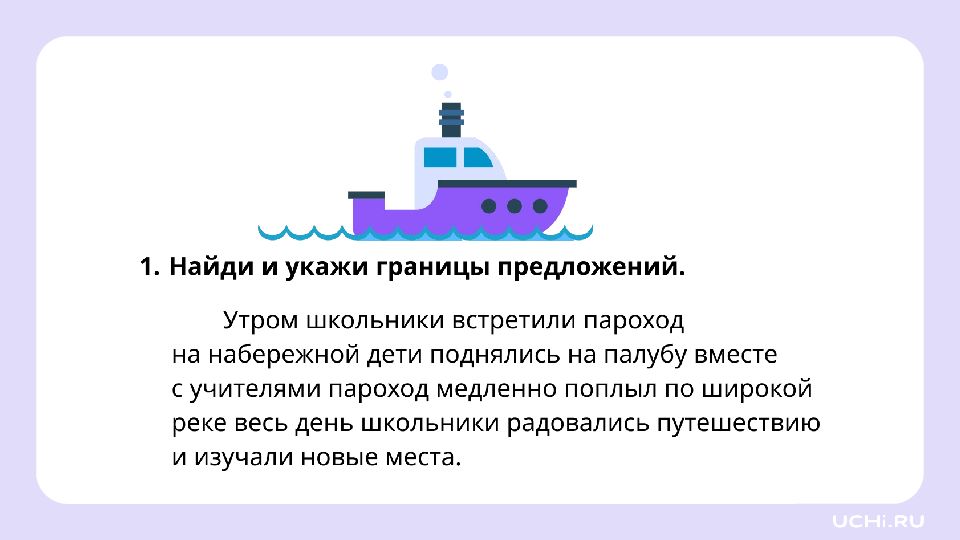 1. Найди и укажи границы предложений.

Утром школьники встретили пароход на набережной дети поднялись на палубу вместе с учителями пароход медленно поплыл по широкой реке весь день школьники радовались путешествию и изучали новые места.

UCHi.RU